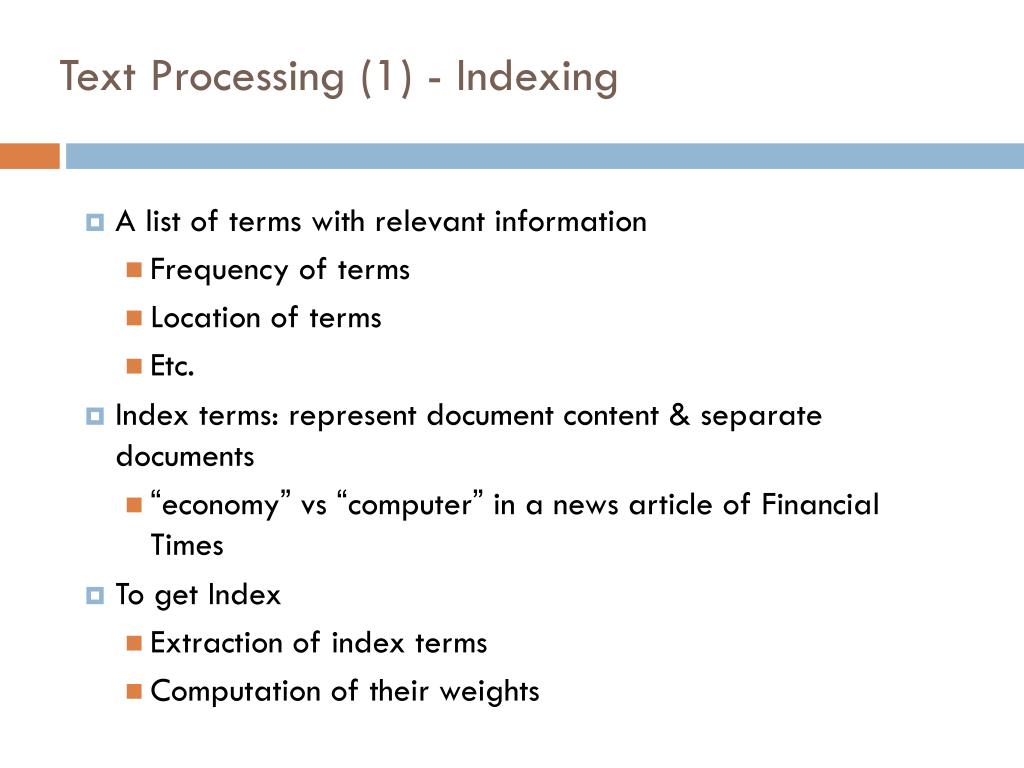 Text Processing (1) - Indexing

A list of terms with relevant information
Frequency of terms
Location of terms
Etc.
Index terms: represent document content & separate documents
“economy” vs “computer” in a news article of Financial Times
To get Index
Extraction of index terms
Computation of their weights